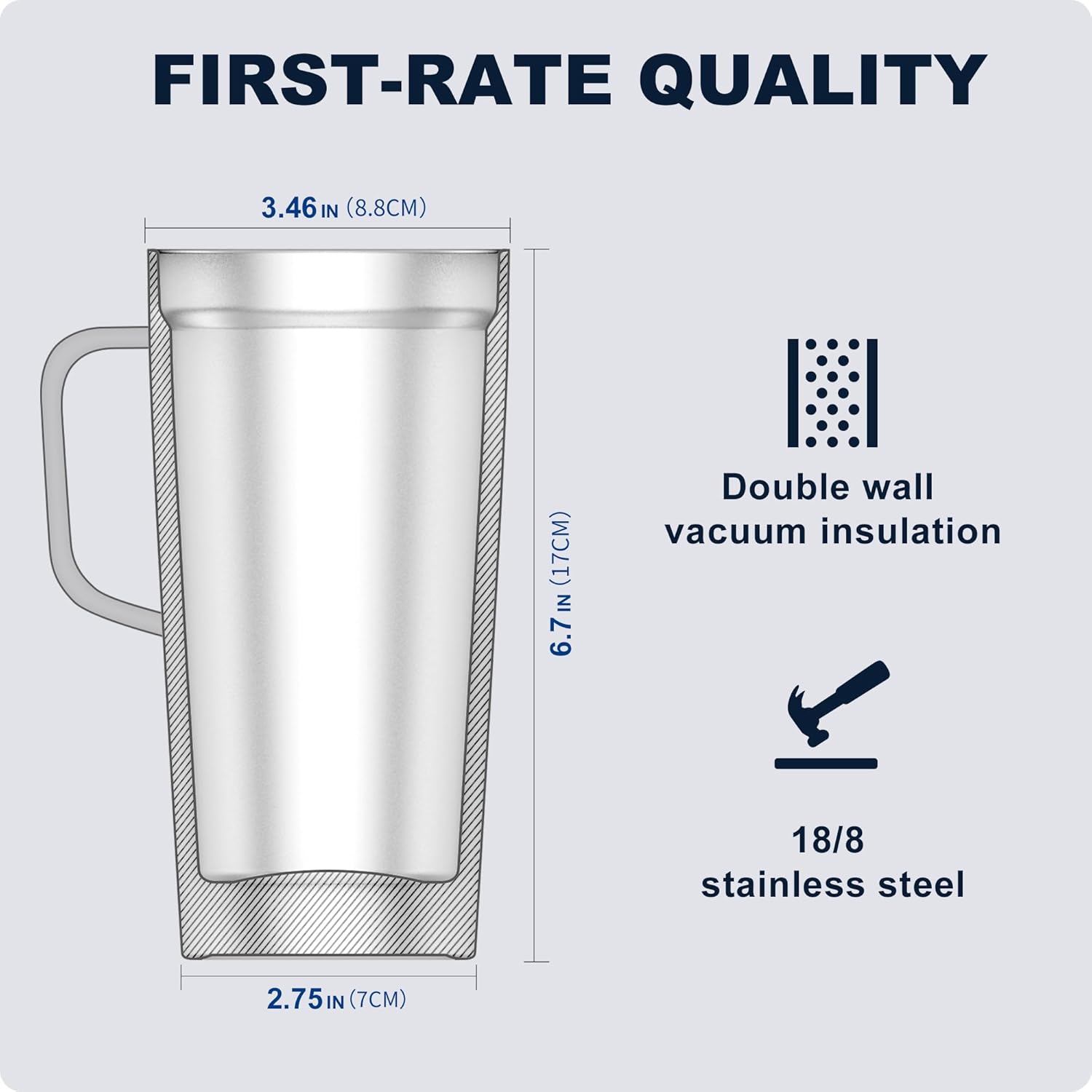 FIRST-RATE QUALITY

3.46 IN (8.8CM)

6.7 IN (17CM)

2.75 IN (7CM)

Double wall vacuum insulation

18/8 stainless steel